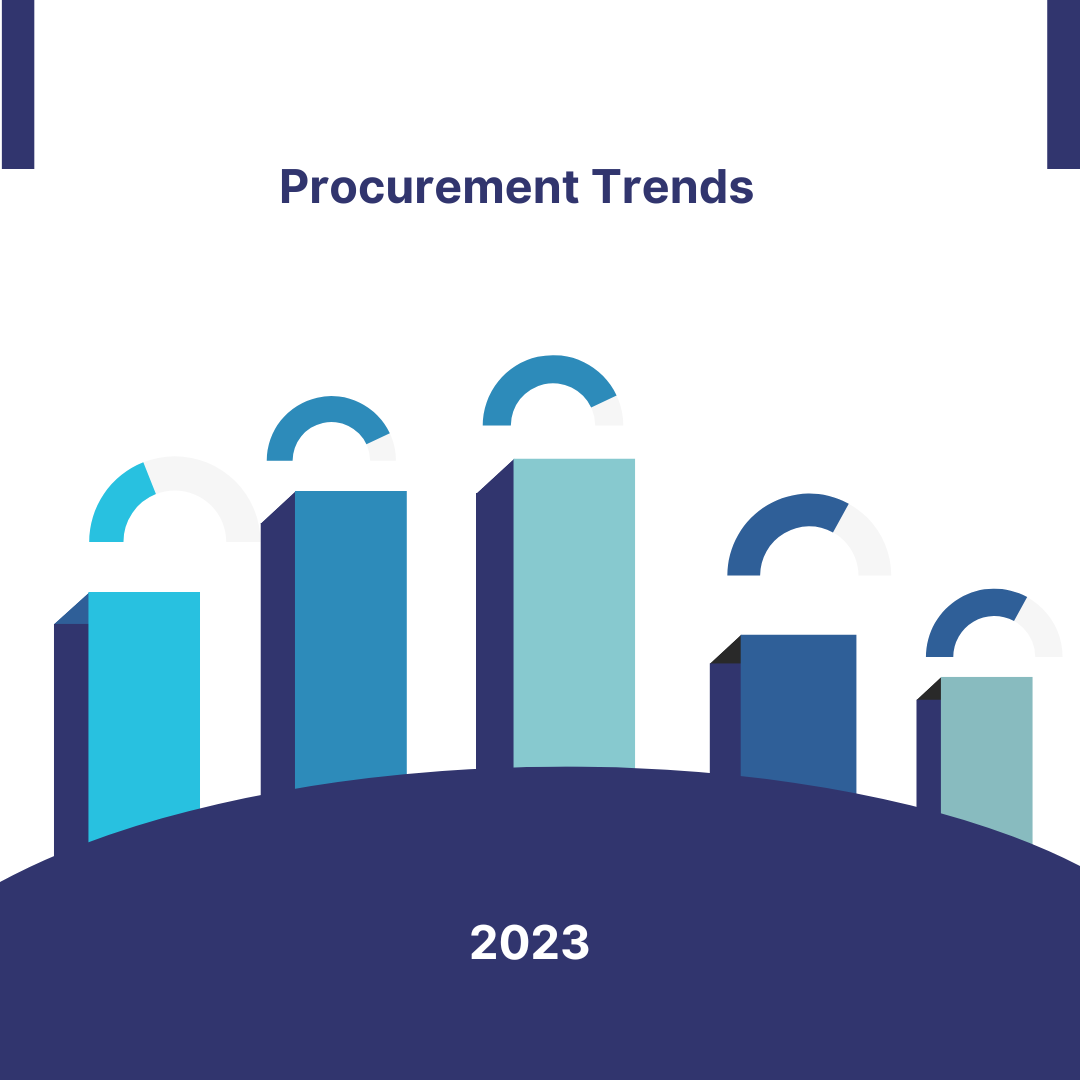 Procurement Trends

2023